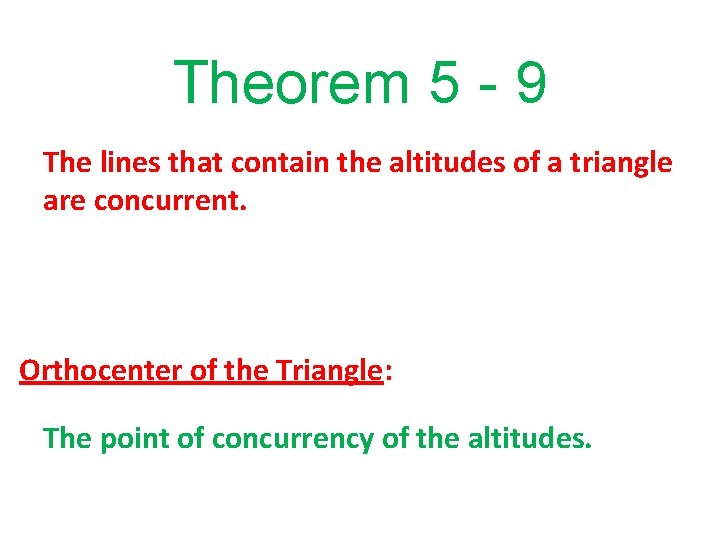 Theorem 5 - 9

The lines that contain the altitudes of a triangle are concurrent.

Orthocenter of the Triangle:

The point of concurrency of the altitudes.